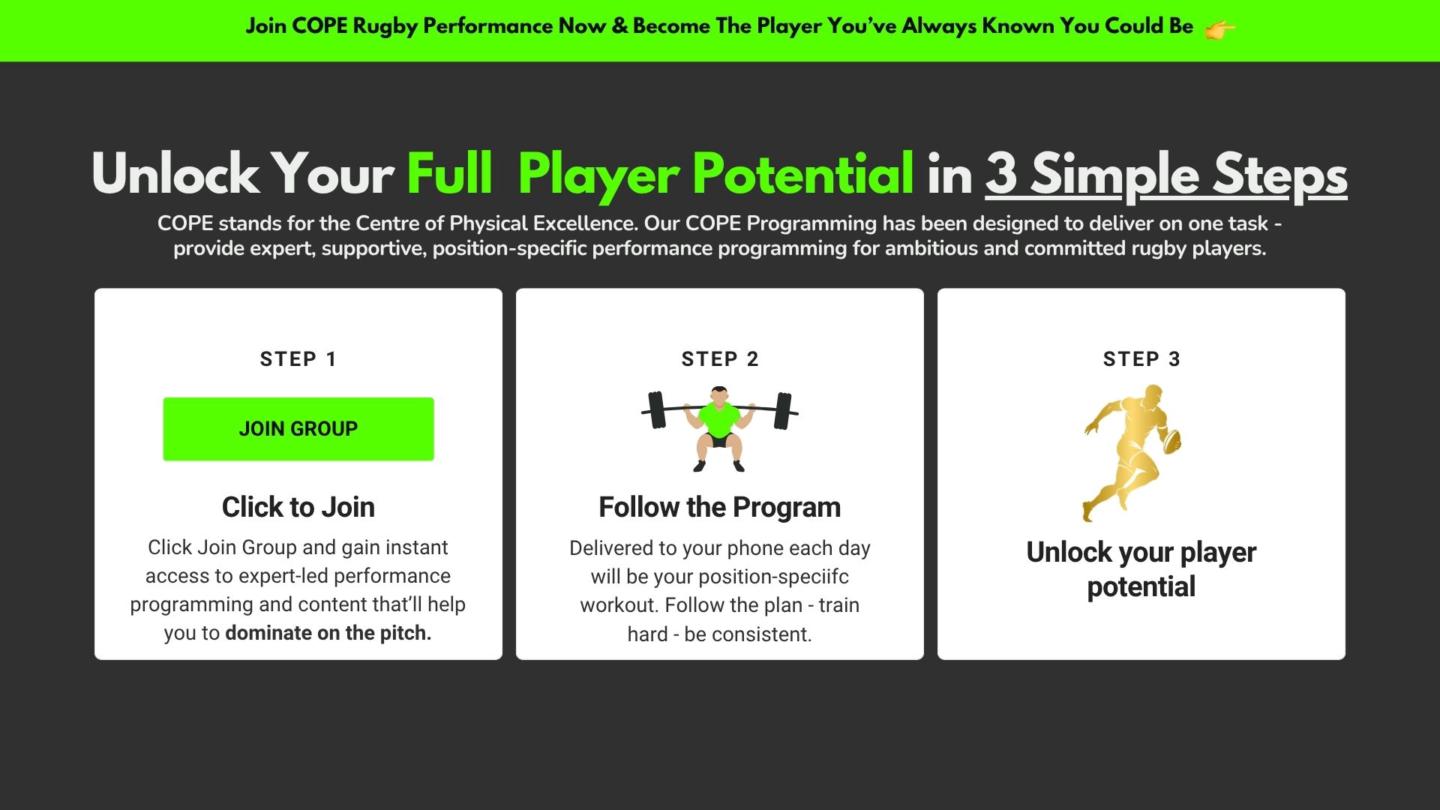 Join COPE Rugby Performance Now & Become The Player You've Always Known You Could Be 👉

Unlock Your Full Player Potential in 3 Simple Steps

COPE stands for the Centre of Physical Excellence. Our COPE Programming has been designed to deliver on one task - provide expert, supportive, position-specific performance programming for ambitious and committed rugby players.

STEP 1

JOIN GROUP

Click to Join

Click Join Group and gain instant access to expert-led performance programming and content that'll help you to dominate on the pitch.

STEP 2

Follow the Program

Delivered to your phone each day will be your position-speciifc workout. Follow the plan - train hard - be consistent.

STEP 3

Unlock your player potential